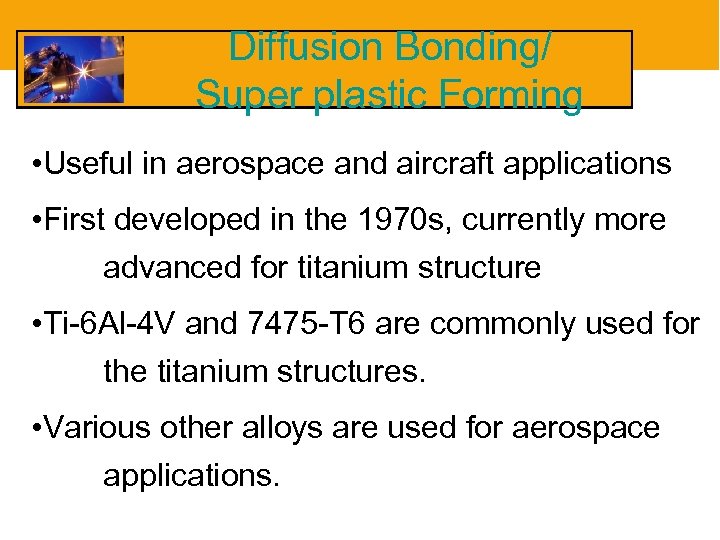 Diffusion Bonding/
Super plastic Forming

•Useful in aerospace and aircraft applications

•First developed in the 1970s, currently more advanced for titanium structure

•Ti-6Al-4V and 7475-T6 are commonly used for the titanium structures.

•Various other alloys are used for aerospace applications.